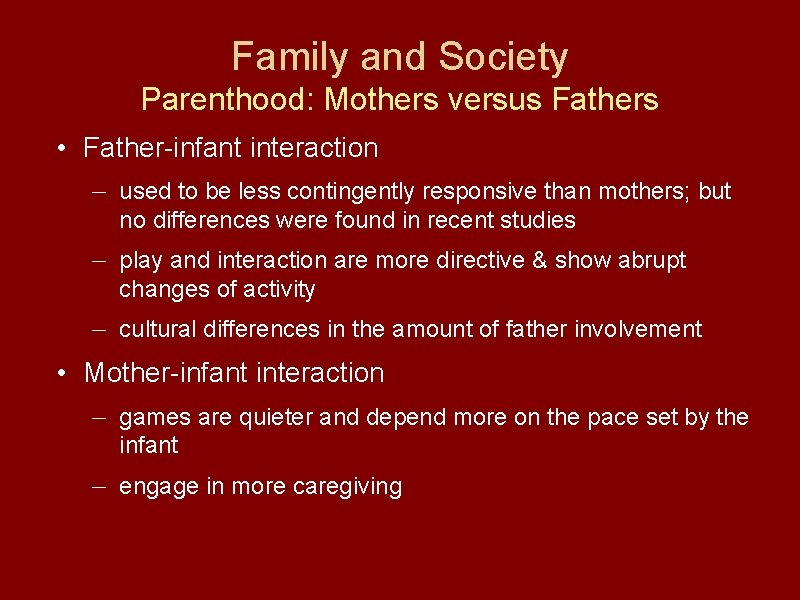 Family and Society
Parenthood: Mothers versus Fathers

• Father-infant interaction

– used to be less contingently responsive than mothers; but no differences were found in recent studies

– play and interaction are more directive & show abrupt changes of activity

– cultural differences in the amount of father involvement

• Mother-infant interaction

– games are quieter and depend more on the pace set by the infant

– engage in more caregiving